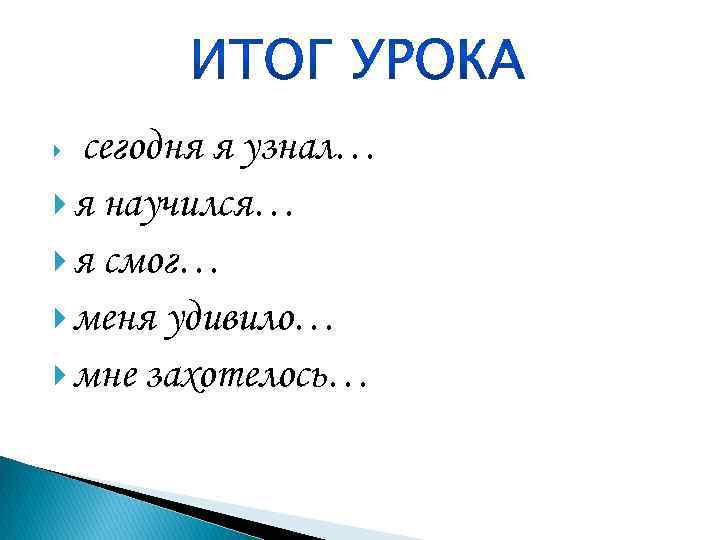 ИТОГ УРОКА

сегодня я узнал…

я научился…

я смог…

меня удивило…

мне захотелось…